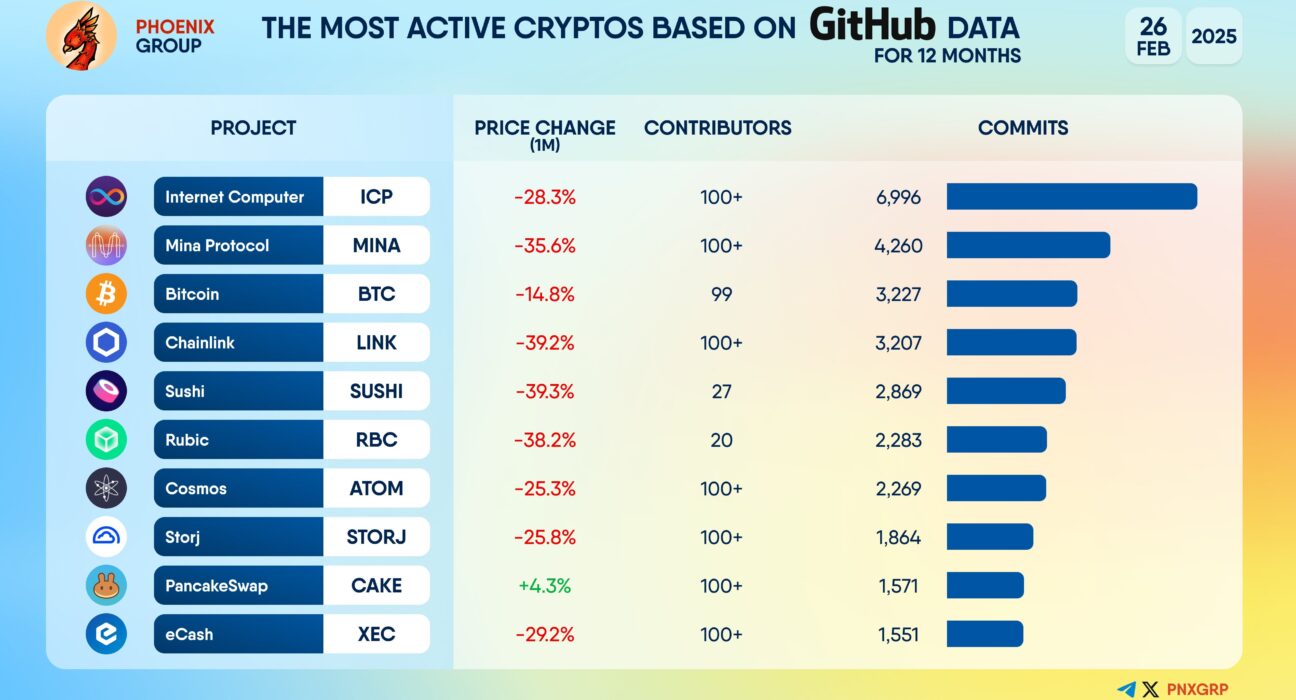 PHOENIX GROUP

THE MOST ACTIVE CRYPTOS BASED ON GitHub DATA FOR 12 MONTHS

26 FEB 2025

| PROJECT | | PRICE CHANGE (1M) | CONTRIBUTORS | COMMITS |
|---|---|---|---|---|
| Internet Computer | ICP | -28.3% | 100+ | 6,996 |
| Mina Protocol | MINA | -35.6% | 100+ | 4,260 |
| Bitcoin | BTC | -14.8% | 99 | 3,227 |
| Chainlink | LINK | -39.2% | 100+ | 3,207 |
| Sushi | SUSHI | -39.3% | 27 | 2,869 |
| Rubic | RBC | -38.2% | 20 | 2,283 |
| Cosmos | ATOM | -25.3% | 100+ | 2,269 |
| Storj | STORJ | -25.8% | 100+ | 1,864 |
| PancakeSwap | CAKE | +4.3% | 100+ | 1,571 |
| eCash | XEC | -29.2% | 100+ | 1,551 |

PNXGRP